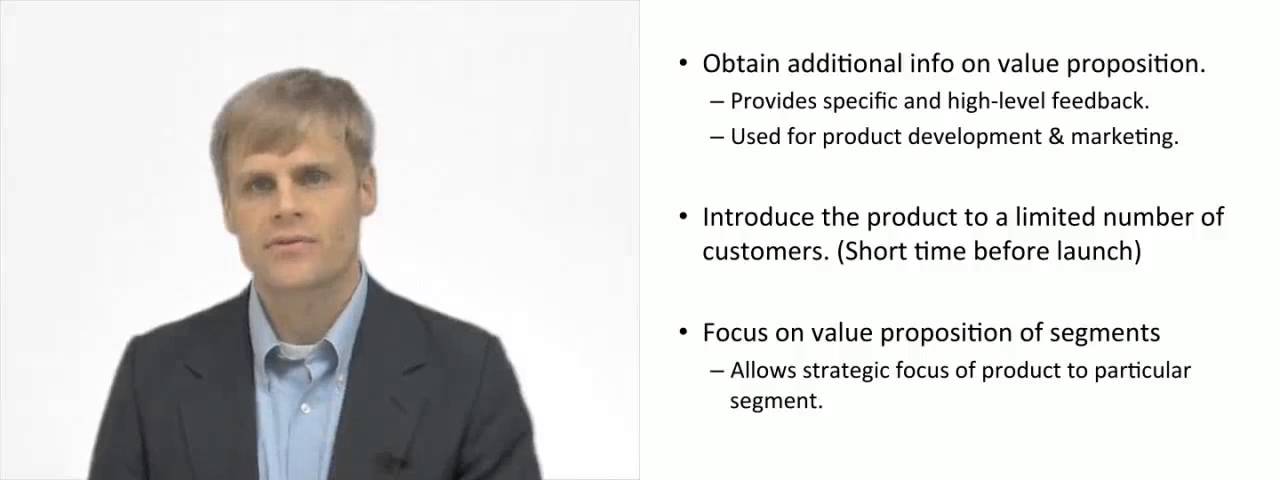 • Obtain additional info on value proposition.
– Provides specific and high-level feedback.
– Used for product development & marketing.

• Introduce the product to a limited number of customers. (Short time before launch)

• Focus on value proposition of segments
– Allows strategic focus of product to particular segment.